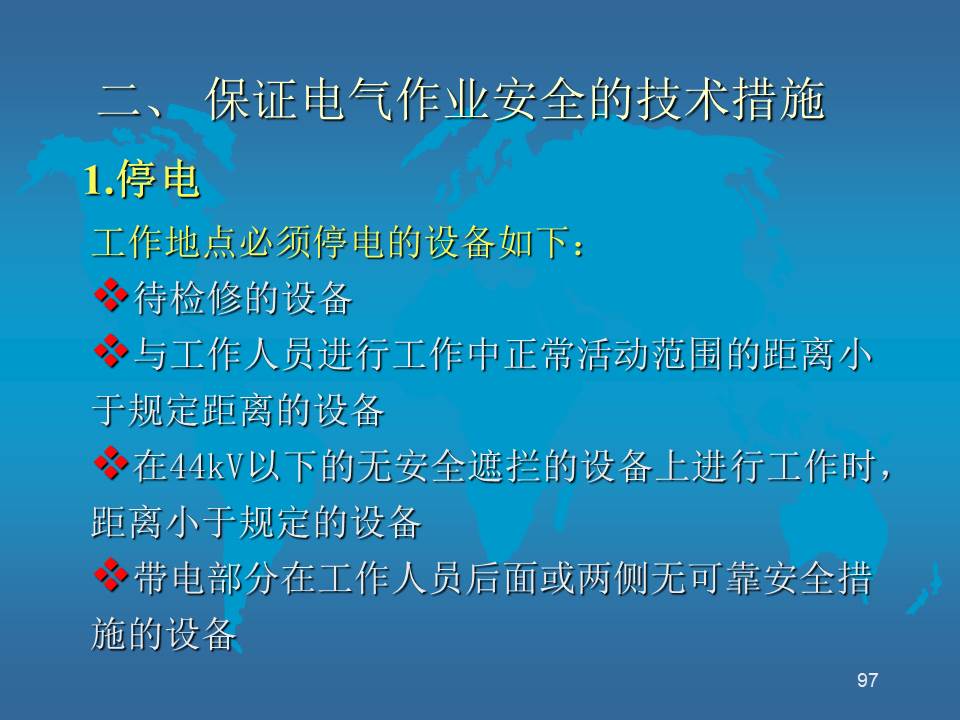 二、 保证电气作业安全的技术措施

1.停电

工作地点必须停电的设备如下：

❖待检修的设备

❖与工作人员进行工作中正常活动范围的距离小于规定距离的设备

❖在44kV以下的无安全遮拦的设备上进行工作时，距离小于规定的设备

❖带电部分在工作人员后面或两侧无可靠安全措施的设备

97